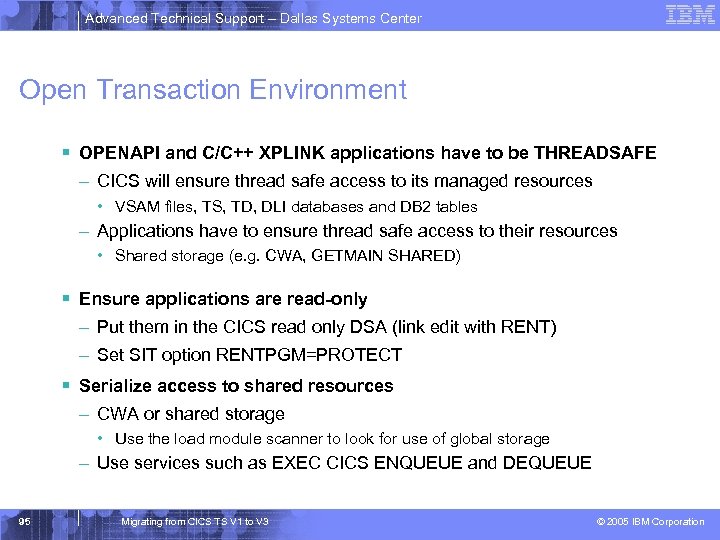 Advanced Technical Support – Dallas Systems Center

IBM

Open Transaction Environment

▪ OPENAPI and C/C++ XPLINK applications have to be THREADSAFE
– CICS will ensure thread safe access to its managed resources
• VSAM files, TS, TD, DLI databases and DB2 tables
– Applications have to ensure thread safe access to their resources
• Shared storage (e.g. CWA, GETMAIN SHARED)

▪ Ensure applications are read-only
– Put them in the CICS read only DSA (link edit with RENT)
– Set SIT option RENTPGM=PROTECT

▪ Serialize access to shared resources
– CWA or shared storage
• Use the load module scanner to look for use of global storage
– Use services such as EXEC CICS ENQUEUE and DEQUEUE

95

Migrating from CICS TS V1 to V3

© 2005 IBM Corporation